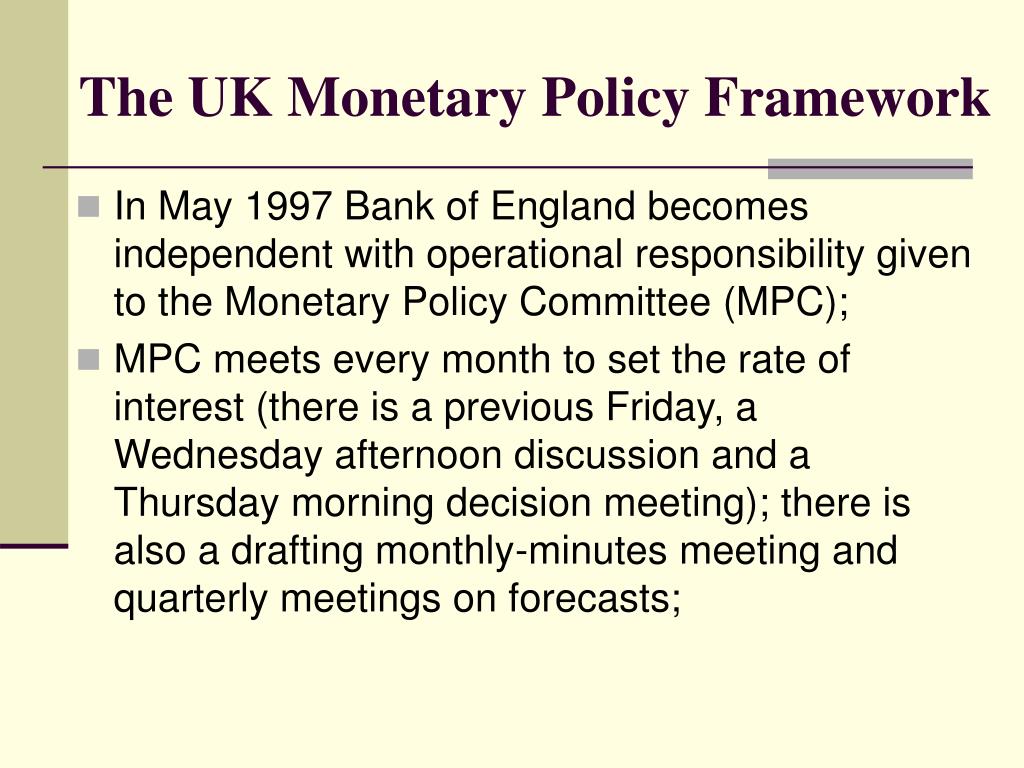 The UK Monetary Policy Framework

In May 1997 Bank of England becomes independent with operational responsibility given to the Monetary Policy Committee (MPC);

MPC meets every month to set the rate of interest (there is a previous Friday, a Wednesday afternoon discussion and a Thursday morning decision meeting); there is also a drafting monthly-minutes meeting and quarterly meetings on forecasts;